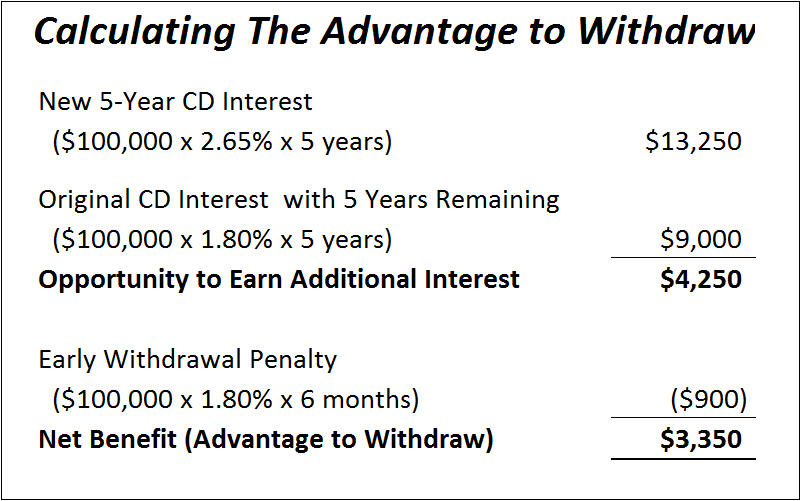 Calculating The Advantage to Withdraw

| | |
|---|---|
| New 5-Year CD Interest | |
| (\$100,000 x 2.65% x 5 years) | \$13,250 |
| Original CD Interest with 5 Years Remaining | |
| (\$100,000 x 1.80% x 5 years) | \$9,000 |
| **Opportunity to Earn Additional Interest** | **\$4,250** |
| Early Withdrawal Penalty | |
| (\$100,000 x 1.80% x 6 months) | (\$900) |
| **Net Benefit (Advantage to Withdraw)** | **\$3,350** |